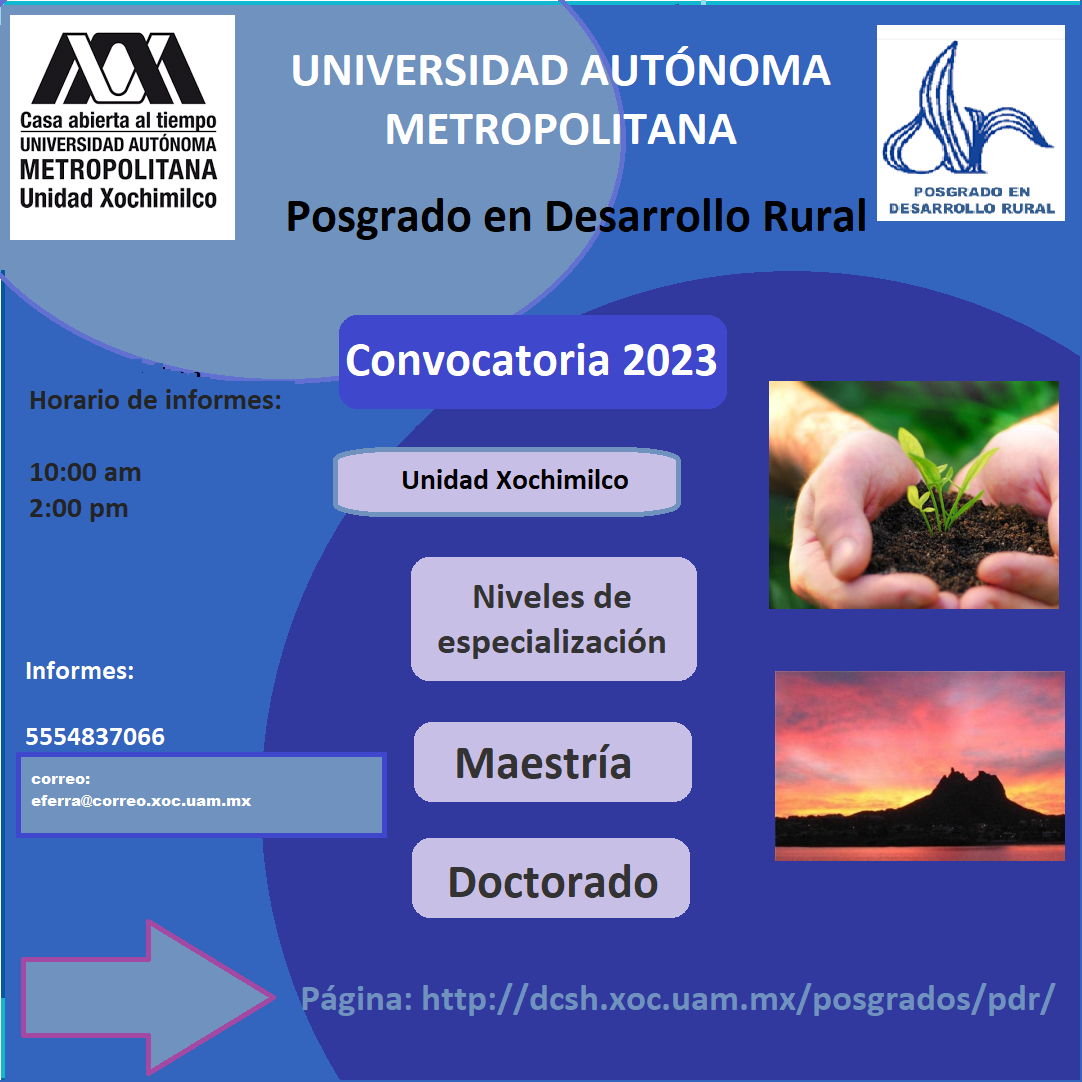 Casa abierta al tiempo
UNIVERSIDAD AUTÓNOMA
METROPOLITANA
Unidad Xochimilco

UNIVERSIDAD AUTÓNOMA METROPOLITANA

Posgrado en Desarrollo Rural

POSGRADO EN DESARROLLO RURAL

Convocatoria 2023

Horario de informes:

10:00 am
2:00 pm

Unidad Xochimilco

Niveles de especialización

Informes:

5554837066

correo:
eferra@correo.xoc.uam.mx

Maestría

Doctorado

Página: http://dcsh.xoc.uam.mx/posgrados/pdr/